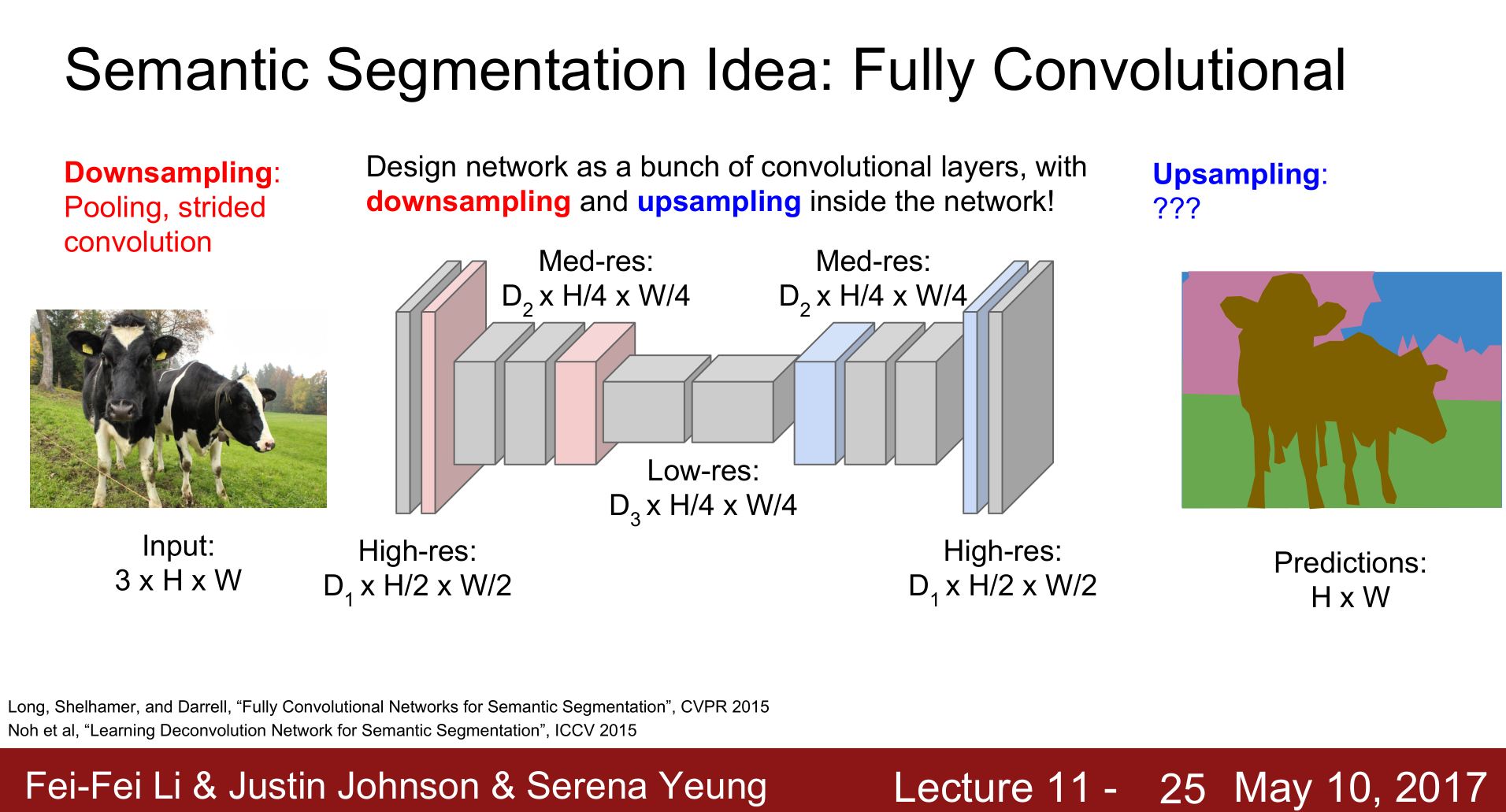 Semantic Segmentation Idea: Fully Convolutional

Downsampling: Pooling, strided convolution

Design network as a bunch of convolutional layers, with downsampling and upsampling inside the network!

Upsampling: ???

Med-res: $D_2$ x H/4 x W/4

Med-res: $D_2$ x H/4 x W/4

Low-res: $D_3$ x H/4 x W/4

Input: 3 x H x W

High-res: $D_1$ x H/2 x W/2

High-res: $D_1$ x H/2 x W/2

Predictions: H x W

Long, Shelhamer, and Darrell, “Fully Convolutional Networks for Semantic Segmentation”, CVPR 2015
Noh et al, “Learning Deconvolution Network for Semantic Segmentation”, ICCV 2015

Fei-Fei Li & Justin Johnson & Serena Yeung Lecture 11 - 25 May 10, 2017